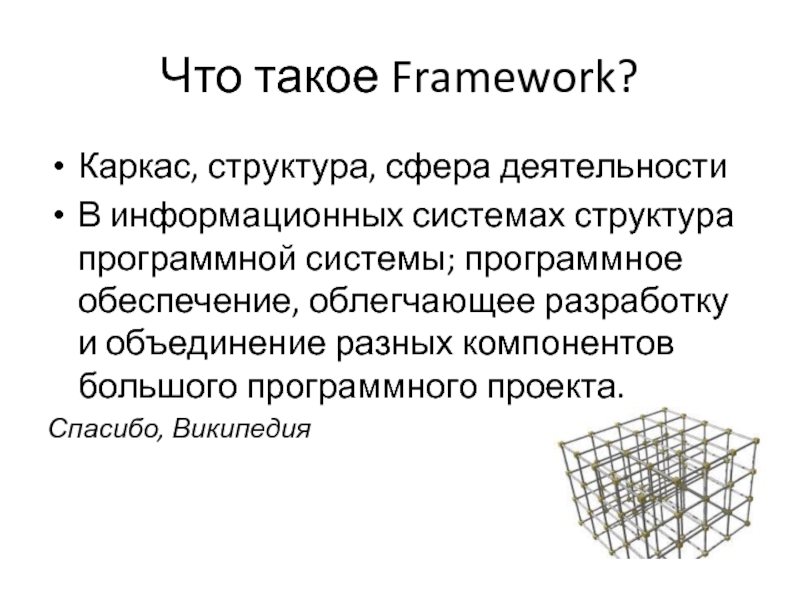 Что такое Framework?

• Каркас, структура, сфера деятельности
• В информационных системах структура программной системы; программное обеспечение, облегчающее разработку и объединение разных компонентов большого программного проекта.

Спасибо, Википедия